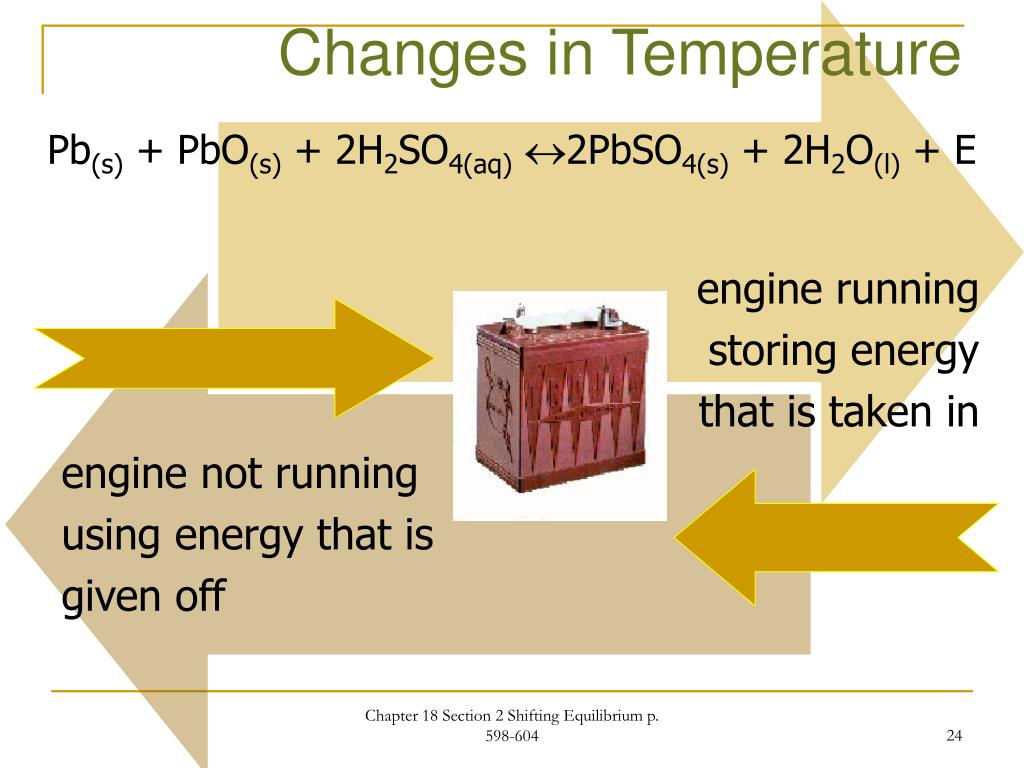 Changes in Temperature

$Pb_{(s)} + PbO_{(s)} + 2H_2SO_{4(aq)} \leftrightarrow 2PbSO_{4(s)} + 2H_2O_{(l)} + E$

engine running storing energy that is taken in

engine not running using energy that is given off

Chapter 18 Section 2 Shifting Equilibrium p. 598-604

24